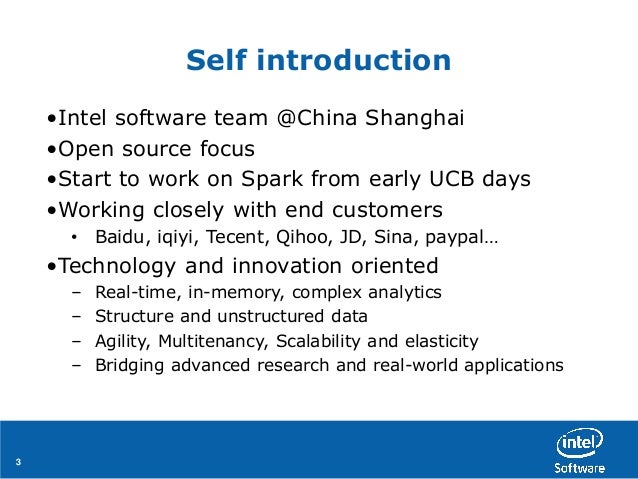 Self introduction

•Intel software team @China Shanghai
•Open source focus
•Start to work on Spark from early UCB days
•Working closely with end customers
• Baidu, iqiyi, Tecent, Qihoo, JD, Sina, paypal…
•Technology and innovation oriented
– Real-time, in-memory, complex analytics
– Structure and unstructured data
– Agility, Multitenancy, Scalability and elasticity
– Bridging advanced research and real-world applications

3

intel
Software